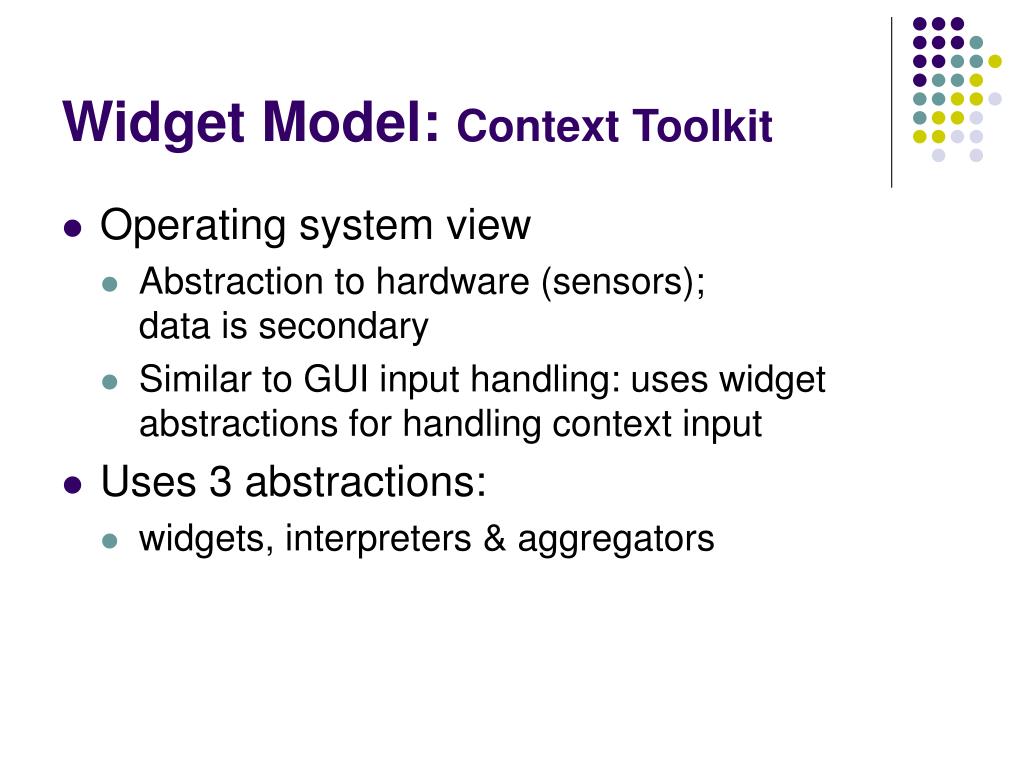 Widget Model: Context Toolkit

- Operating system view
  - Abstraction to hardware (sensors); data is secondary
  - Similar to GUI input handling: uses widget abstractions for handling context input
- Uses 3 abstractions:
  - widgets, interpreters & aggregators